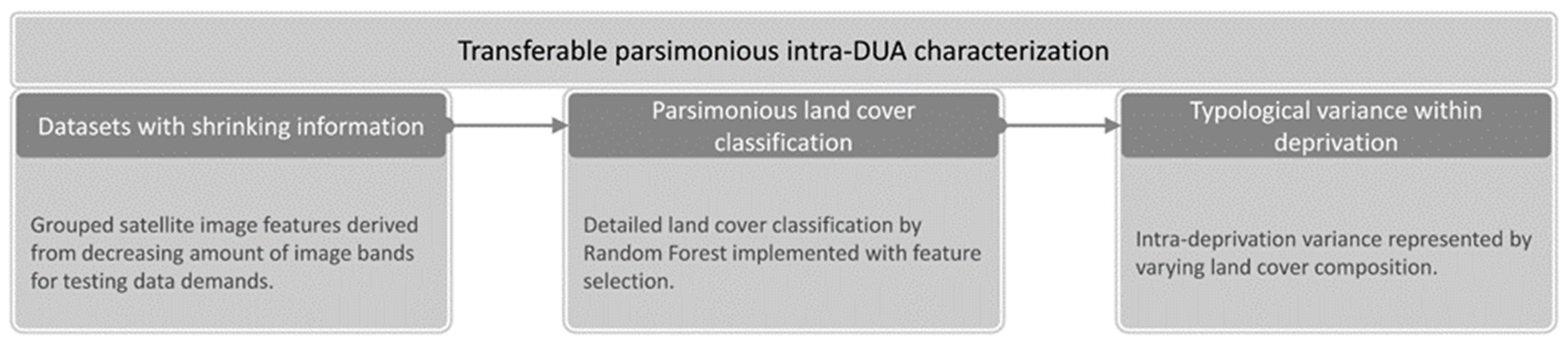 Transferable parsimonious intra-DUA characterization

Datasets with shrinking information

Grouped satellite image features derived from decreasing amount of image bands for testing data demands.

Parsimonious land cover classification

Detailed land cover classification by Random Forest implemented with feature selection.

Typological variance within deprivation

Intra-deprivation variance represented by varying land cover composition.